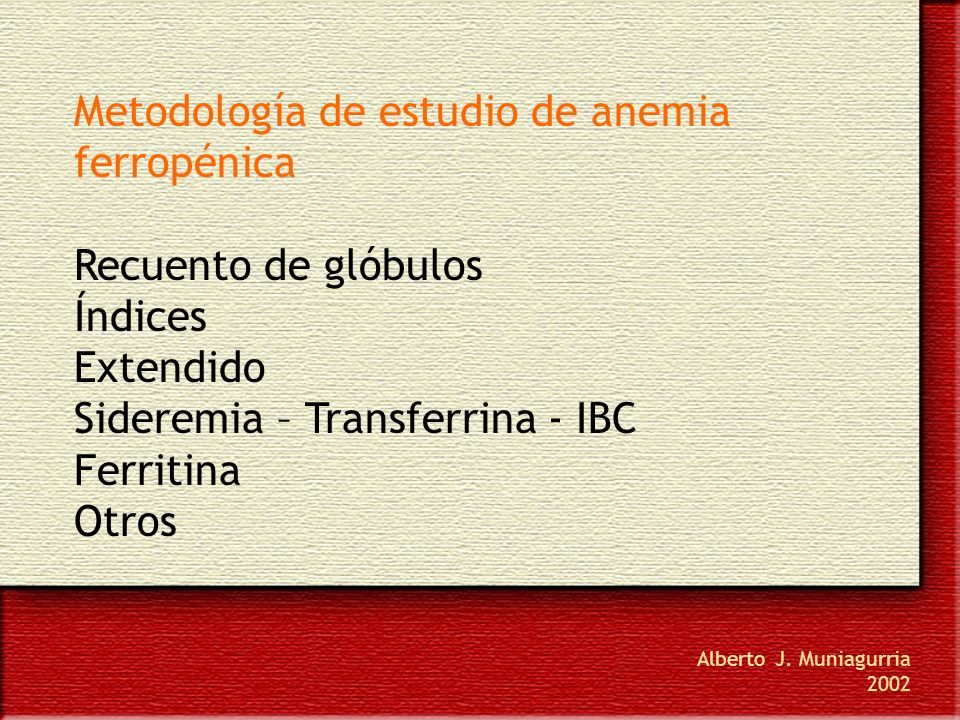 Metodología de estudio de anemia ferropénica

Recuento de glóbulos
Índices
Extendido
Sideremia – Transferrina - IBC
Ferritina
Otros

Alberto J. Muniagurria
2002